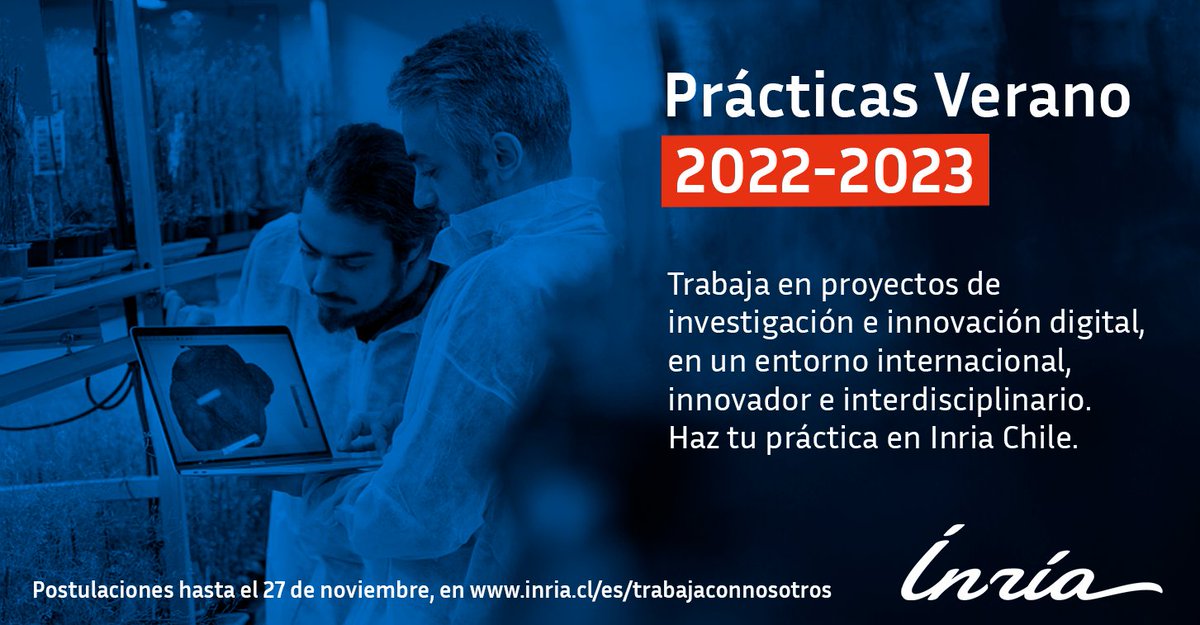 Prácticas Verano
2022-2023

Trabaja en proyectos de investigación e innovación digital, en un entorno internacional, innovador e interdisciplinario. Haz tu práctica en Inria Chile.

Postulaciones hasta el 27 de noviembre, en www.inria.cl/es/trabajaconnosotros

Inria